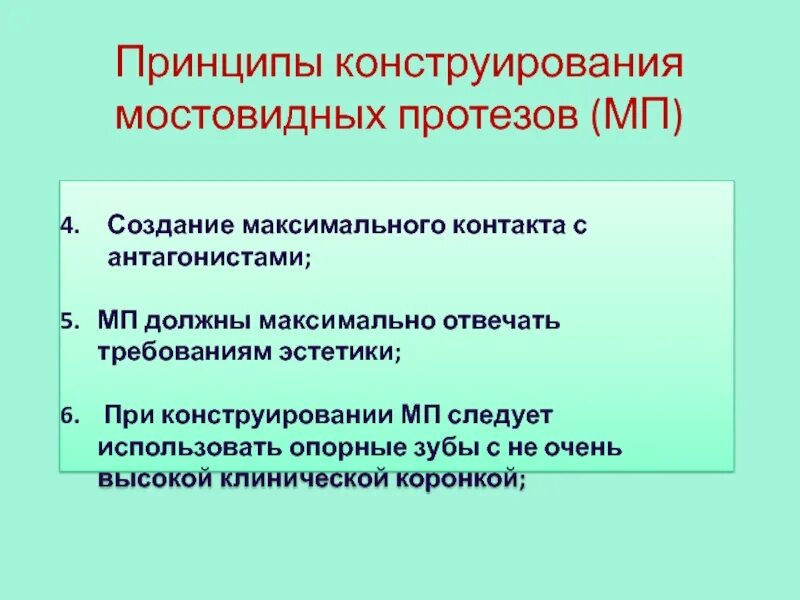 Принципы конструирования мостовидных протезов (МП)

4. Создание максимального контакта с антагонистами;

5. МП должны максимально отвечать требованиям эстетики;

6. При конструировании МП следует использовать опорные зубы с не очень высокой клинической коронкой;